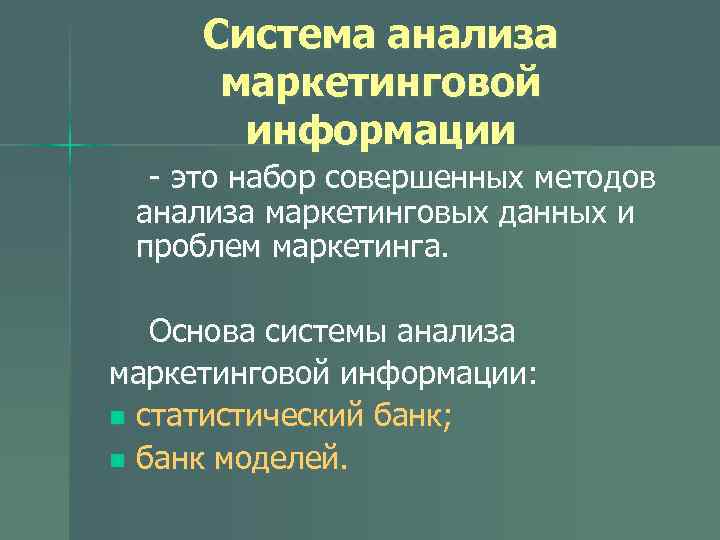 Система анализа маркетинговой информации

- это набор совершенных методов анализа маркетинговых данных и проблем маркетинга.

Основа системы анализа маркетинговой информации:

- статистический банк;
- банк моделей.